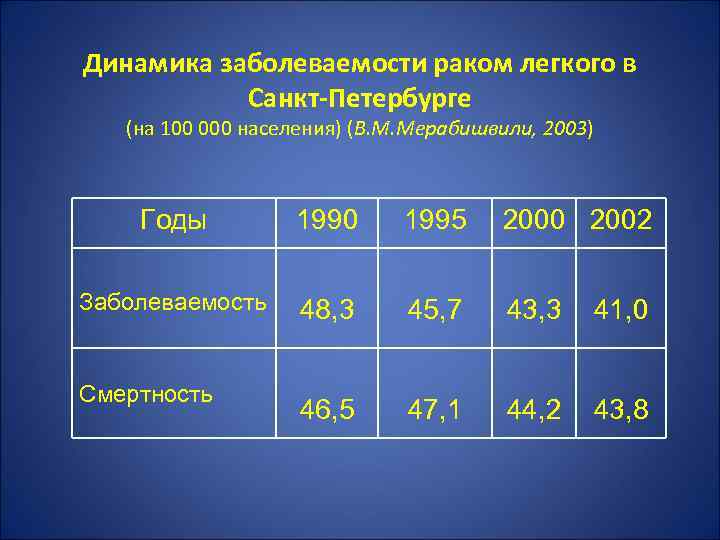 Динамика заболеваемости раком легкого в Санкт-Петербурге
(на 100 000 населения) (В.М.Мерабишвили, 2003)

| Годы | 1990 | 1995 | 2000 | 2002 |
|---|---|---|---|---|
| Заболеваемость | 48,3 | 45,7 | 43,3 | 41,0 |
| Смертность | 46,5 | 47,1 | 44,2 | 43,8 |